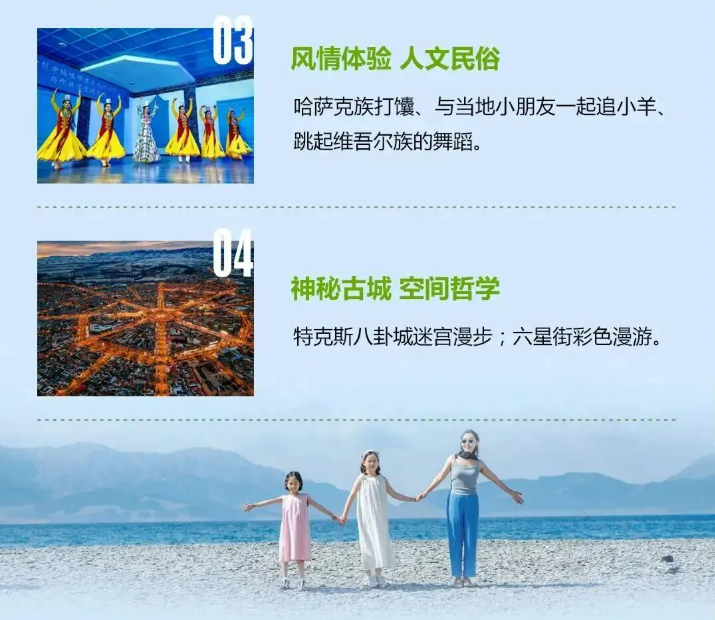 03

风情体验 人文民俗

哈萨克族打馕、与当地小朋友一起追小羊、跳起维吾尔族的舞蹈。

04

神秘古城 空间哲学

特克斯八卦城迷宫漫步；六星街彩色漫游。